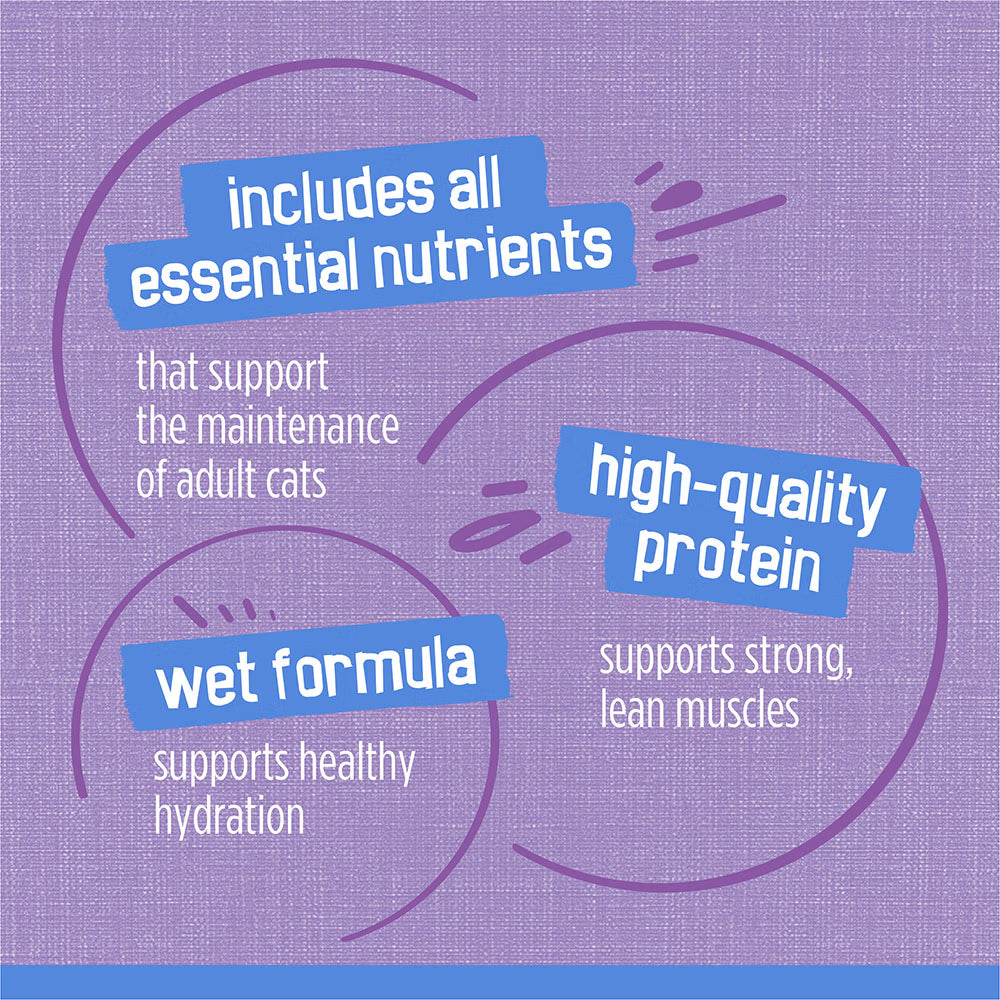 includes all essential nutrients

that support the maintenance of adult cats

high-quality protein

supports strong, lean muscles

wet formula

supports healthy hydration